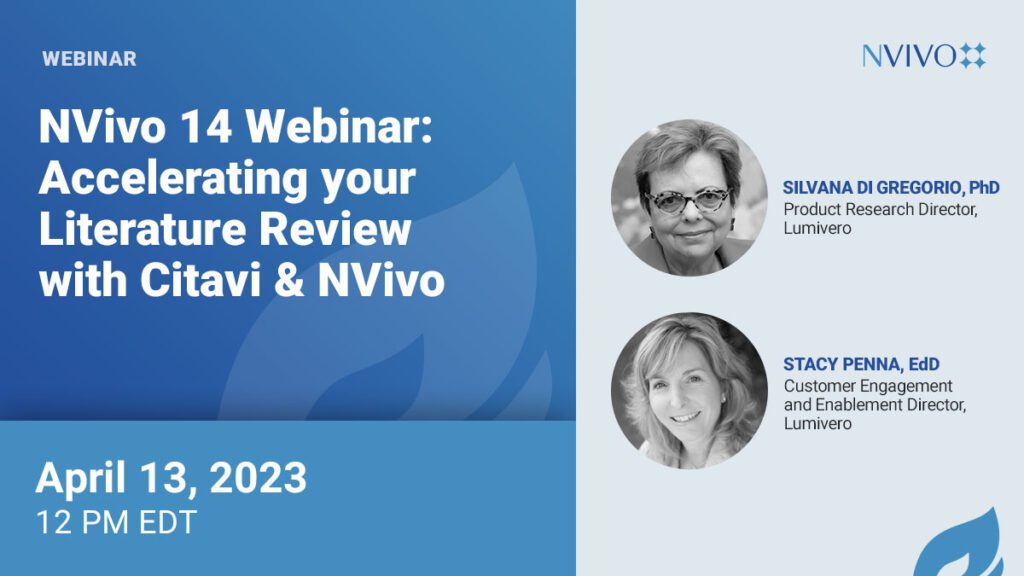 WEBINAR

NVivo 14 Webinar: Accelerating your Literature Review with Citavi & NVivo

April 13, 2023
12 PM EDT

NVIVO

SILVANA DI GREGORIO, PhD
Product Research Director, Lumivero

STACY PENNA, EdD
Customer Engagement and Enablement Director, Lumivero